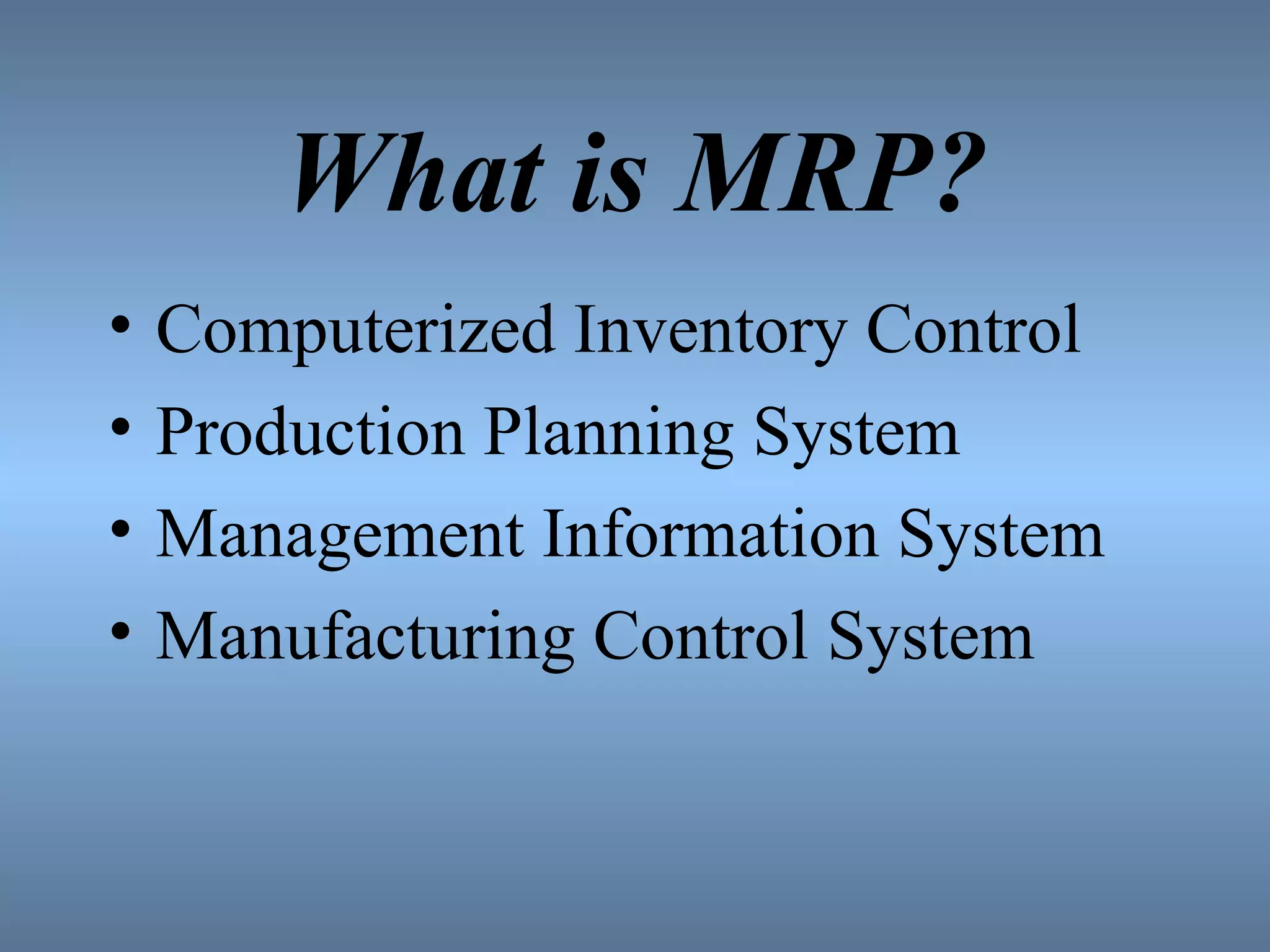 What is MRP?

• Computerized Inventory Control
• Production Planning System
• Management Information System
• Manufacturing Control System